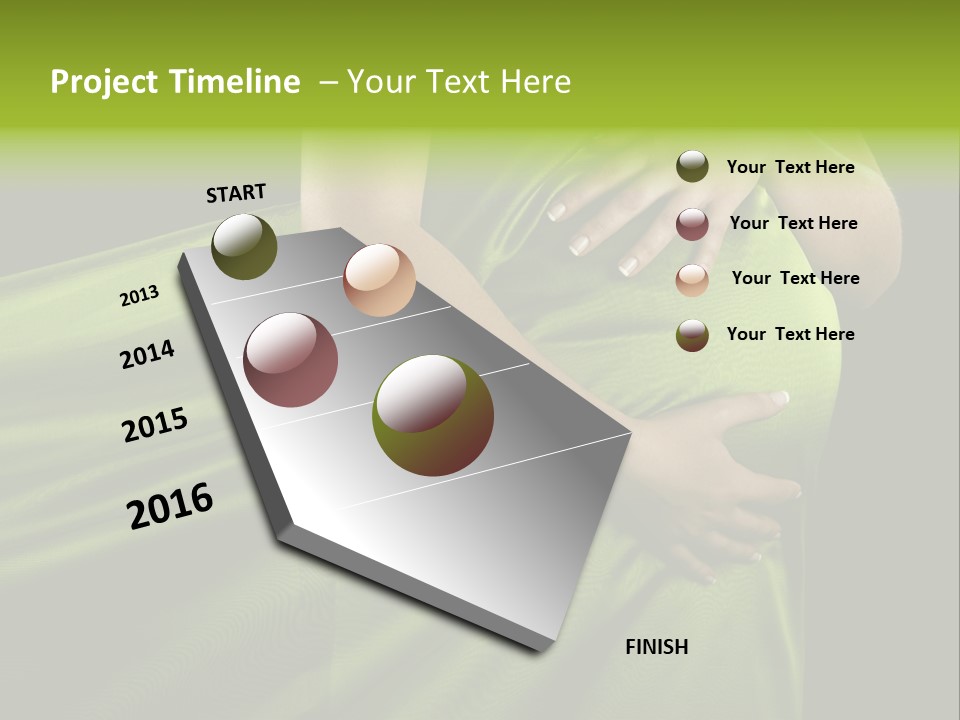 Project Timeline – Your Text Here

START

2013

2014

2015

2016

FINISH

Your Text Here

Your Text Here

Your Text Here

Your Text Here